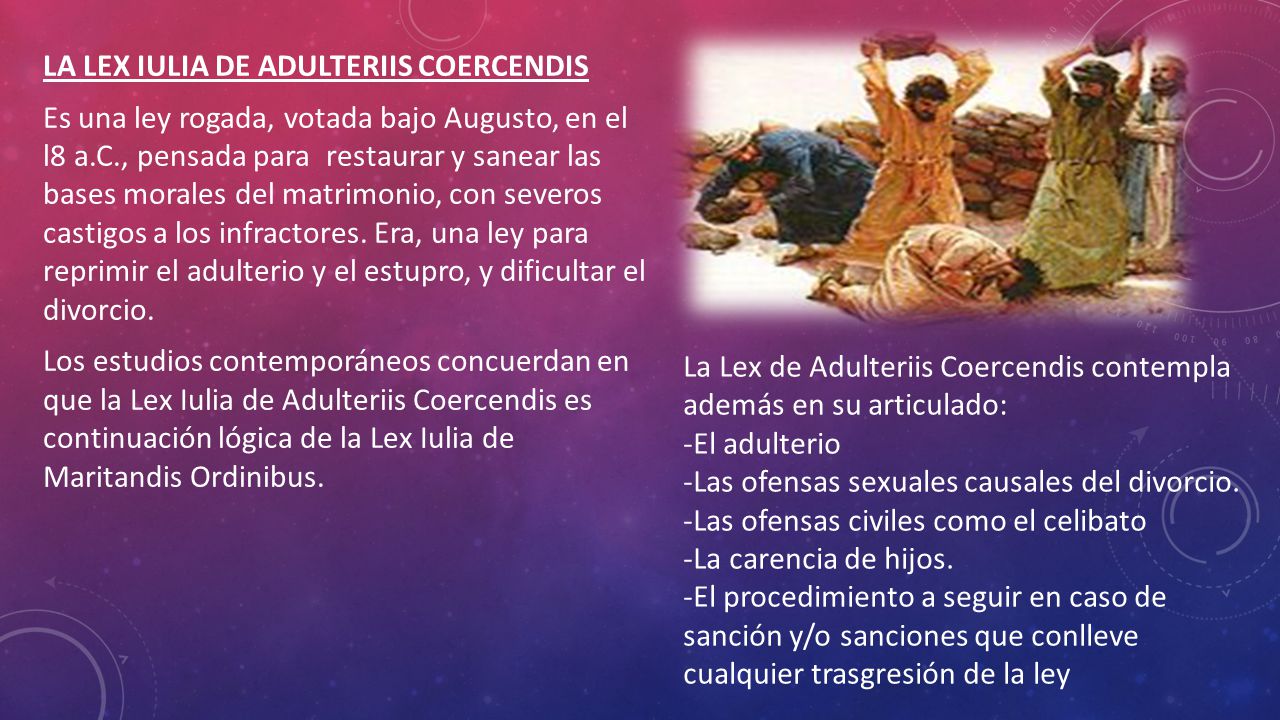 LA LEX IULIA DE ADULTERIIS COERCENDIS

Es una ley rogada, votada bajo Augusto, en el l8 a.C., pensada para restaurar y sanear las bases morales del matrimonio, con severos castigos a los infractores. Era, una ley para reprimir el adulterio y el estupro, y dificultar el divorcio.

Los estudios contemporáneos concuerdan en que la Lex Iulia de Adulteriis Coercendis es continuación lógica de la Lex Iulia de Maritandis Ordinibus.

La Lex de Adulteriis Coercendis contempla además en su articulado:
-El adulterio
-Las ofensas sexuales causales del divorcio.
-Las ofensas civiles como el celibato
-La carencia de hijos.
-El procedimiento a seguir en caso de sanción y/o sanciones que conlleve cualquier trasgresión de la ley